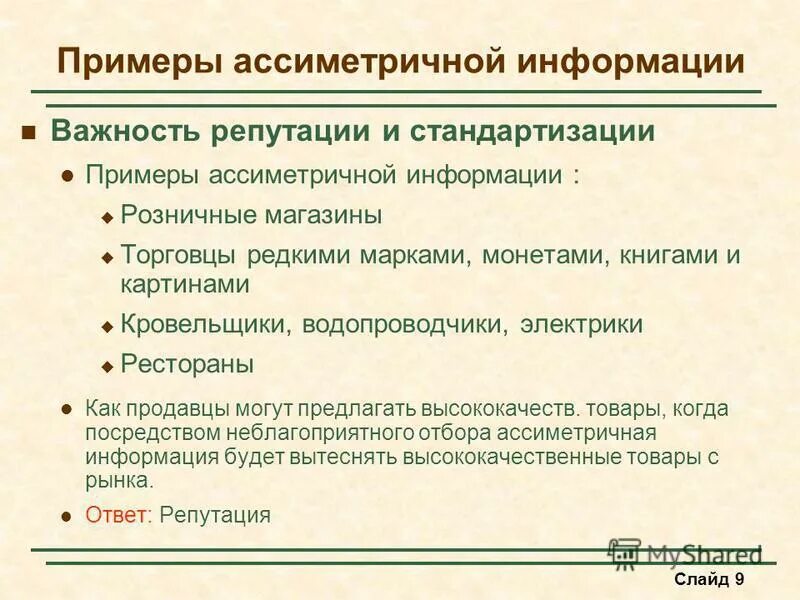 Примеры ассиметричной информации

Важность репутации и стандартизации

Примеры ассиметричной информации :

Розничные магазины

Торговцы редкими марками, монетами, книгами и картинами

Кровельщики, водопроводчики, электрики

Рестораны

Как продавцы могут предлагать высококачеств. товары, когда посредством неблагоприятного отбора ассиметричная информация будет вытеснять высококачественные товары с рынка.

Ответ: Репутация

MyShared

Слайд 9